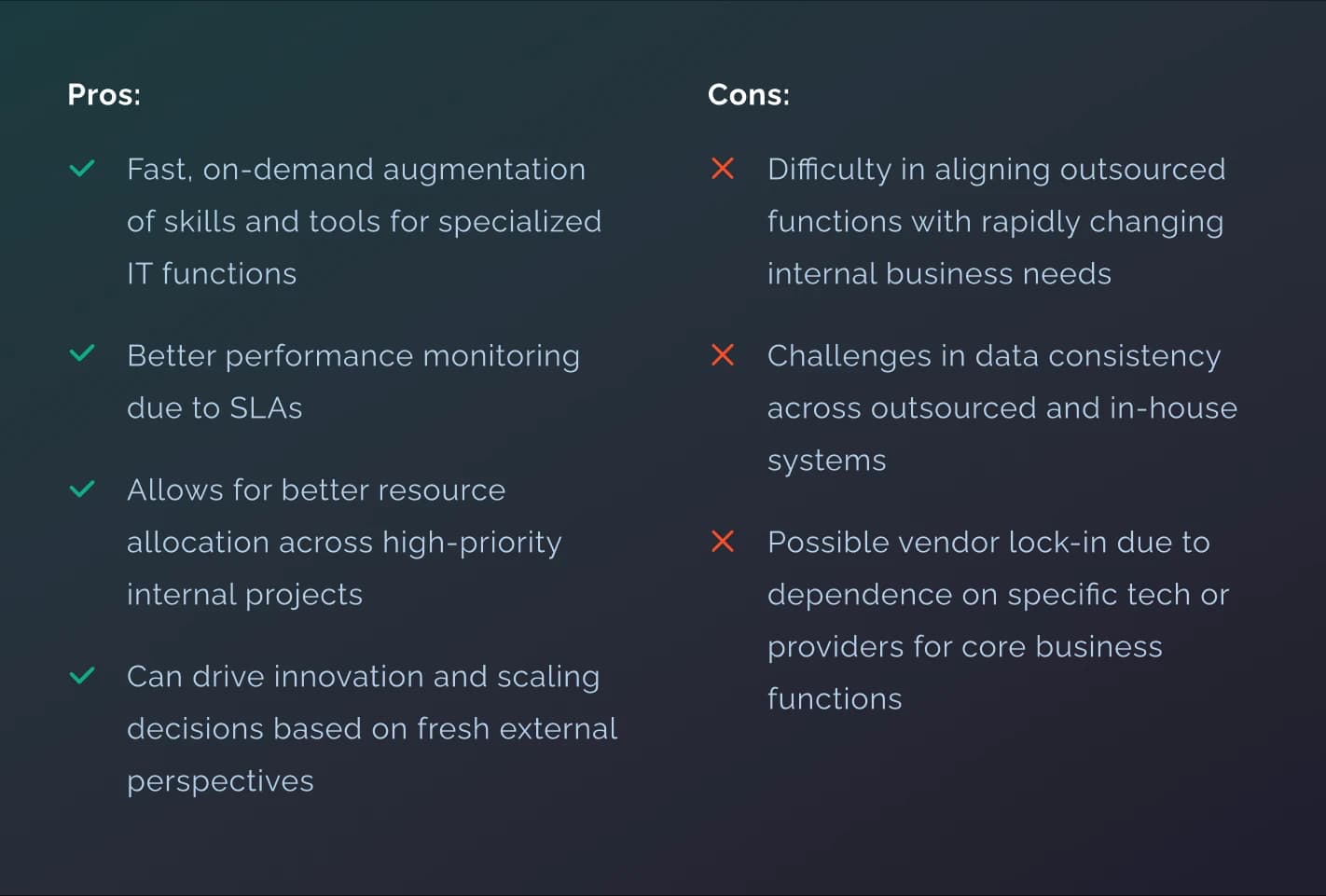 Pros:

Fast, on-demand augmentation of skills and tools for specialized IT functions

Better performance monitoring due to SLAs

Allows for better resource allocation across high-priority internal projects

Can drive innovation and scaling decisions based on fresh external perspectives

Cons:

Difficulty in aligning outsourced functions with rapidly changing internal business needs

Challenges in data consistency across outsourced and in-house systems

Possible vendor lock-in due to dependence on specific tech or providers for core business functions